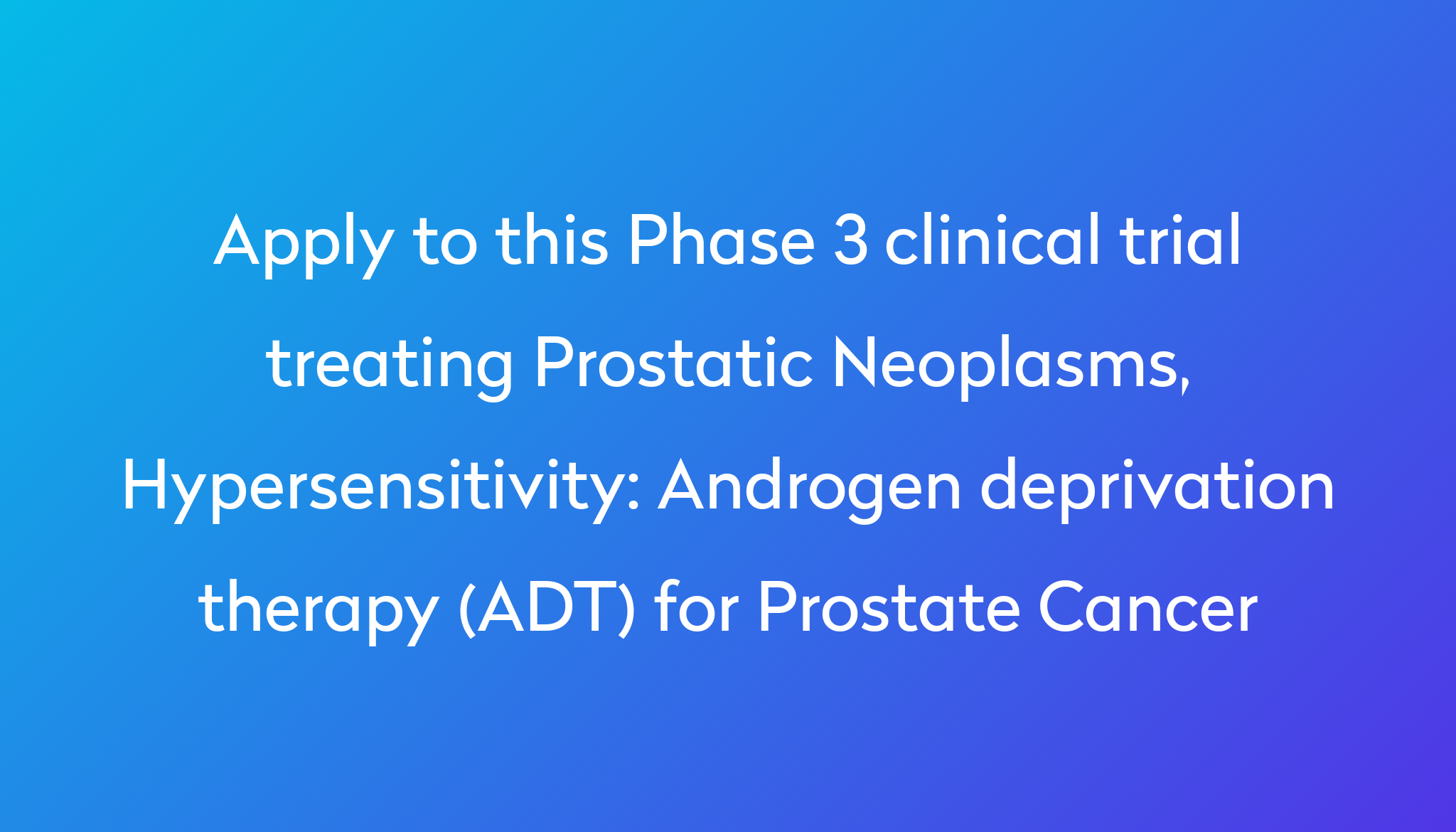 Apply to this Phase 3 clinical trial treating Prostatic Neoplasms, Hypersensitivity: Androgen deprivation therapy (ADT) for Prostate Cancer